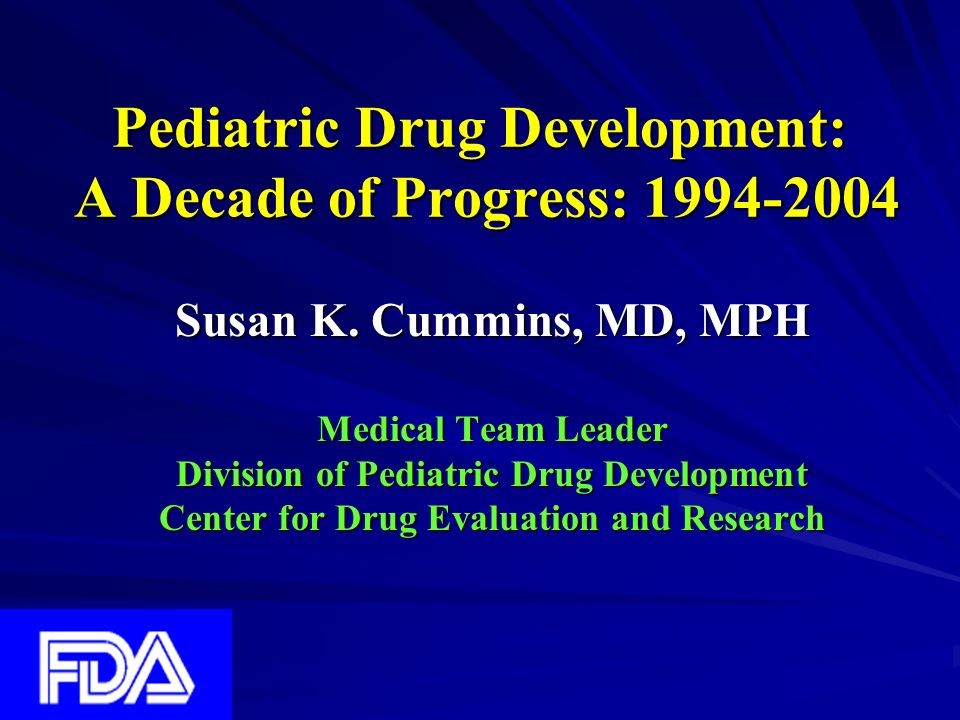 Pediatric Drug Development: A Decade of Progress: 1994-2004

Susan K. Cummins, MD, MPH

Medical Team Leader
Division of Pediatric Drug Development
Center for Drug Evaluation and Research

FDA